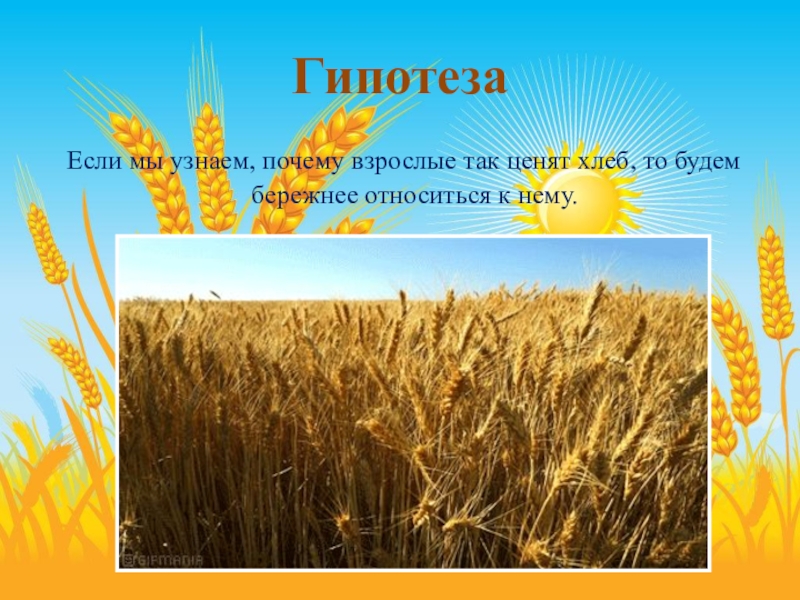 Гипотеза

Если мы узнаем, почему взрослые так ценят хлеб, то будем бережнее относиться к нему.

@GIFMANIA